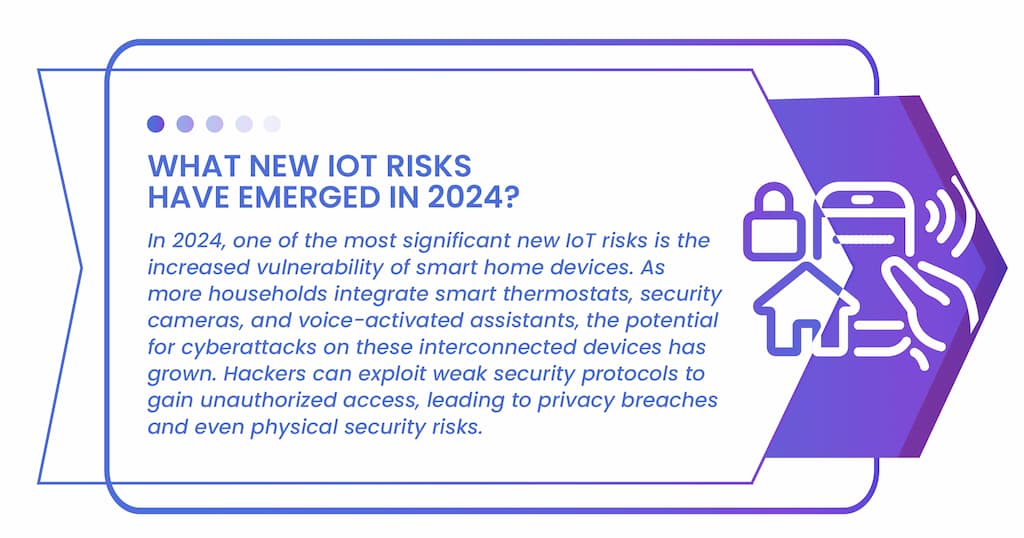 WHAT NEW IOT RISKS HAVE EMERGED IN 2024?

In 2024, one of the most significant new IoT risks is the increased vulnerability of smart home devices. As more households integrate smart thermostats, security cameras, and voice-activated assistants, the potential for cyberattacks on these interconnected devices has grown. Hackers can exploit weak security protocols to gain unauthorized access, leading to privacy breaches and even physical security risks.